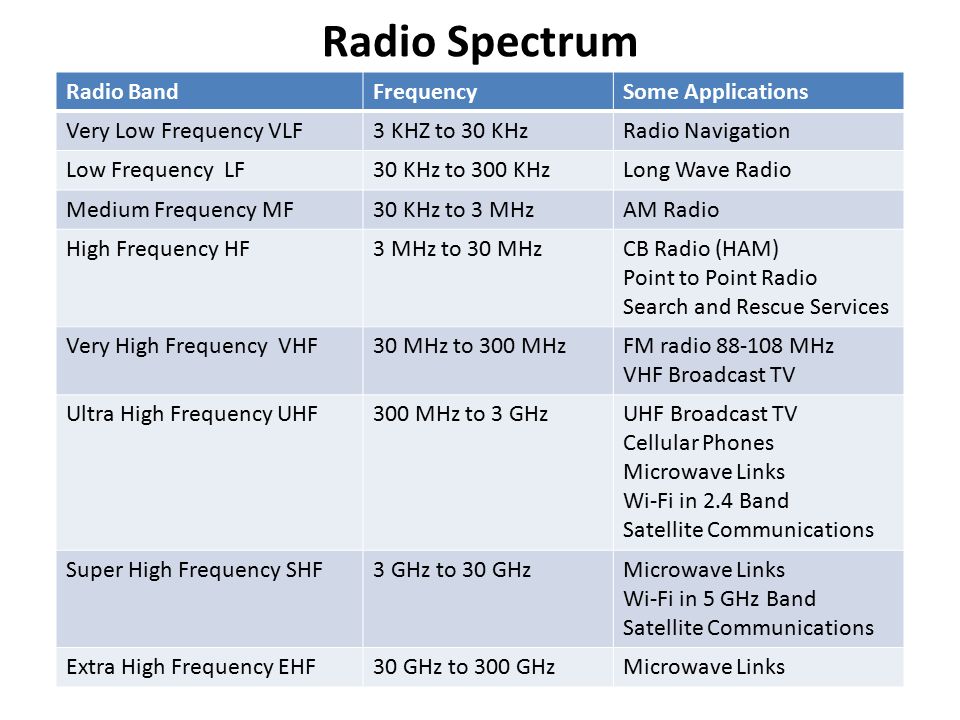 Radio Spectrum

| Radio Band | Frequency | Some Applications |
|---|---|---|
| Very Low Frequency VLF | 3 KHZ to 30 KHz | Radio Navigation |
| Low Frequency LF | 30 KHz to 300 KHz | Long Wave Radio |
| Medium Frequency MF | 30 KHz to 3 MHz | AM Radio |
| High Frequency HF | 3 MHz to 30 MHz | CB Radio (HAM) Point to Point Radio Search and Rescue Services |
| Very High Frequency VHF | 30 MHz to 300 MHz | FM radio 88-108 MHz VHF Broadcast TV |
| Ultra High Frequency UHF | 300 MHz to 3 GHz | UHF Broadcast TV Cellular Phones Microwave Links Wi-Fi in 2.4 Band Satellite Communications |
| Super High Frequency SHF | 3 GHz to 30 GHz | Microwave Links Wi-Fi in 5 GHz Band Satellite Communications |
| Extra High Frequency EHF | 30 GHz to 300 GHz | Microwave Links |